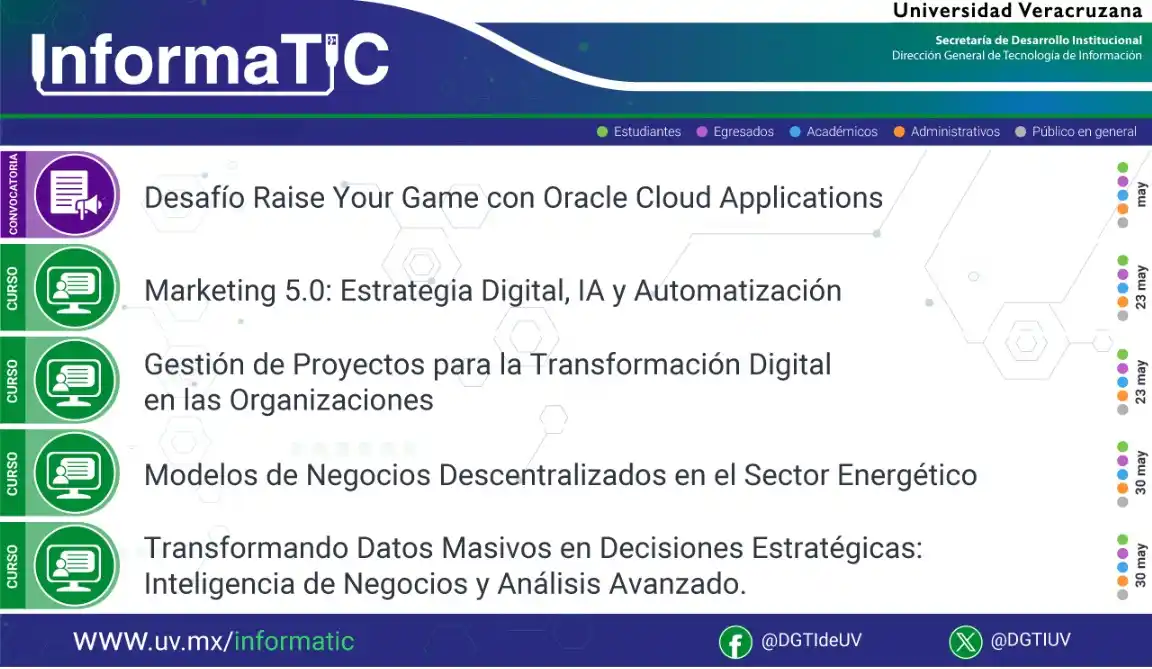 InformaTIC

Universidad Veracruzana
Secretaría de Desarrollo Institucional
Dirección General de Tecnología de Información

Estudiantes Egresados Académicos Administrativos Público en general

CONVOCATORIA
Desafío Raise Your Game con Oracle Cloud Applications
may

CURSO
Marketing 5.0: Estrategia Digital, IA y Automatización
23 may

CURSO
Gestión de Proyectos para la Transformación Digital en las Organizaciones
23 may

CURSO
Modelos de Negocios Descentralizados en el Sector Energético
30 may

CURSO
Transformando Datos Masivos en Decisiones Estratégicas: Inteligencia de Negocios y Análisis Avanzado.
30 may

WWW.uv.mx/informatic
@DGTIdeUV
@DGTIUV